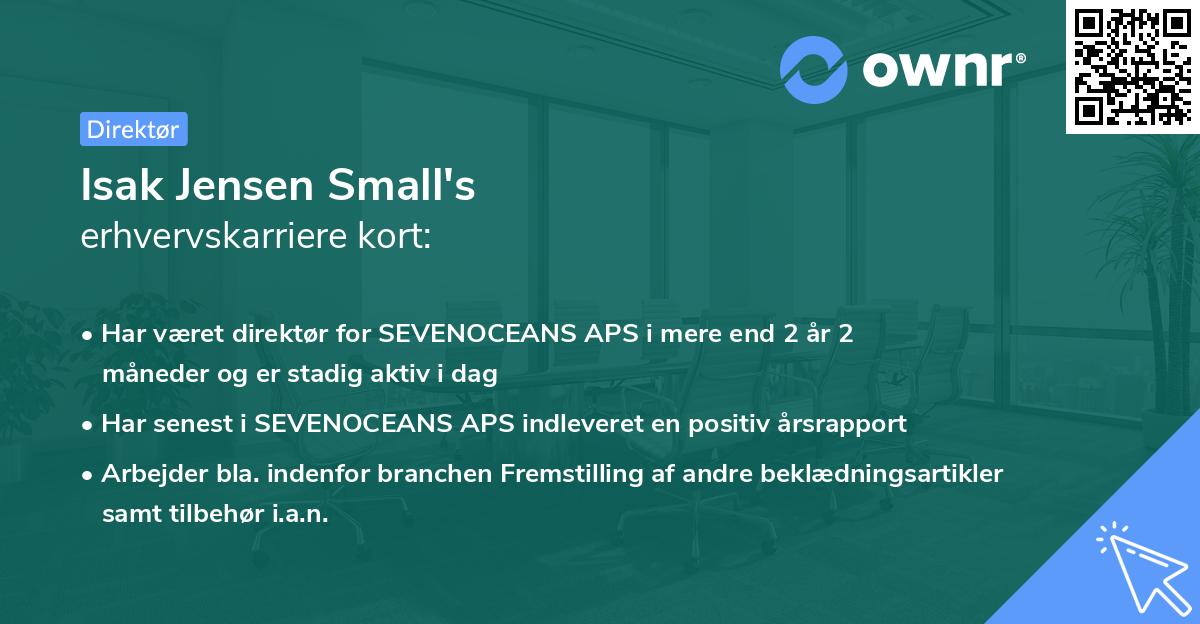 ownr®

Direktør

Isak Jensen Small's
erhvervskarriere kort:

• Har været direktør for SEVENOCEANS APS i mere end 2 år 2 måneder og er stadig aktiv i dag
• Har senest i SEVENOCEANS APS indleveret en positiv årsrapport
• Arbejder bla. indenfor branchen Fremstilling af andre beklædningsartikler samt tilbehør i.a.n.